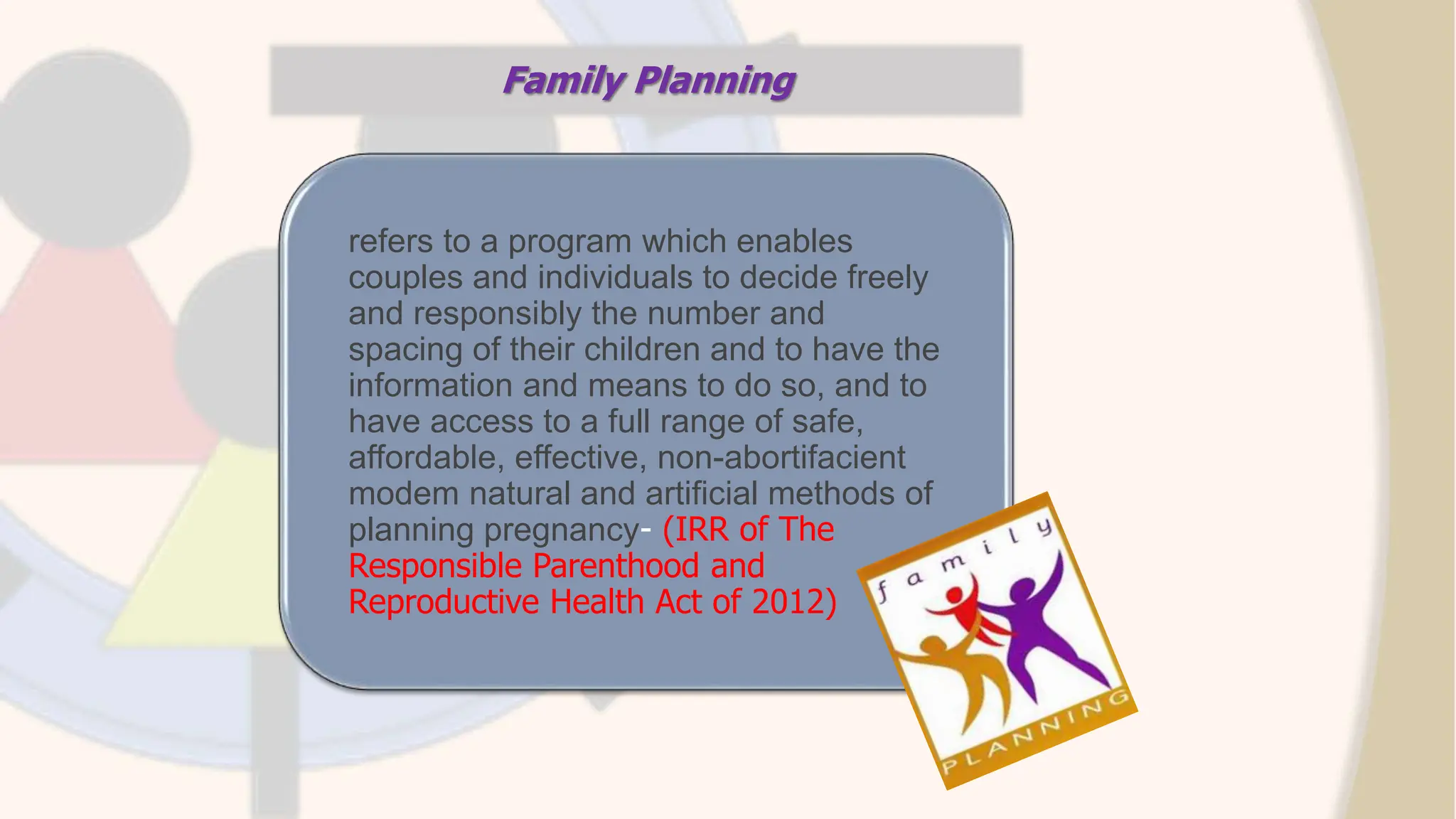 Family Planning

refers to a program which enables couples and individuals to decide freely and responsibly the number and spacing of their children and to have the information and means to do so, and to have access to a full range of safe, affordable, effective, non-abortifacient modem natural and artificial methods of planning pregnancy- (IRR of The Responsible Parenthood and Reproductive Health Act of 2012)

family
PLANNING